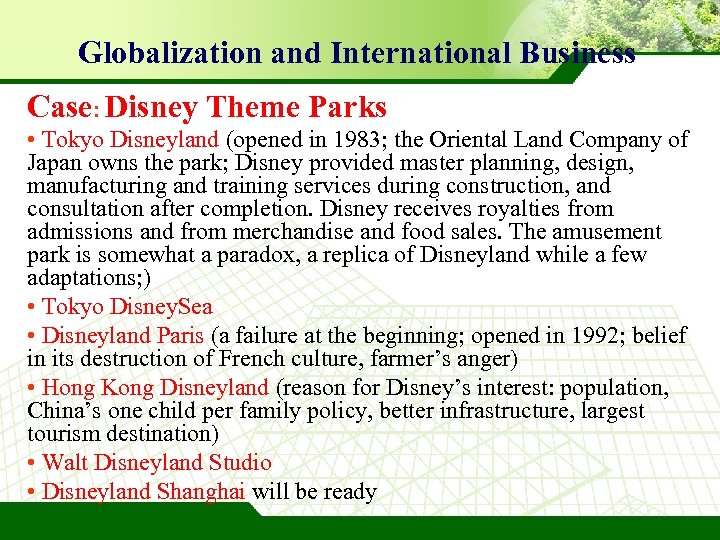 Globalization and International Business

Case: Disney Theme Parks

• Tokyo Disneyland (opened in 1983; the Oriental Land Company of Japan owns the park; Disney provided master planning, design, manufacturing and training services during construction, and consultation after completion. Disney receives royalties from admissions and from merchandise and food sales. The amusement park is somewhat a paradox, a replica of Disneyland while a few adaptations;)

• Tokyo DisneySea

• Disneyland Paris (a failure at the beginning; opened in 1992; belief in its destruction of French culture, farmer's anger)

• Hong Kong Disneyland (reason for Disney's interest: population, China's one child per family policy, better infrastructure, largest tourism destination)

• Walt Disneyland Studio

• Disneyland Shanghai will be ready